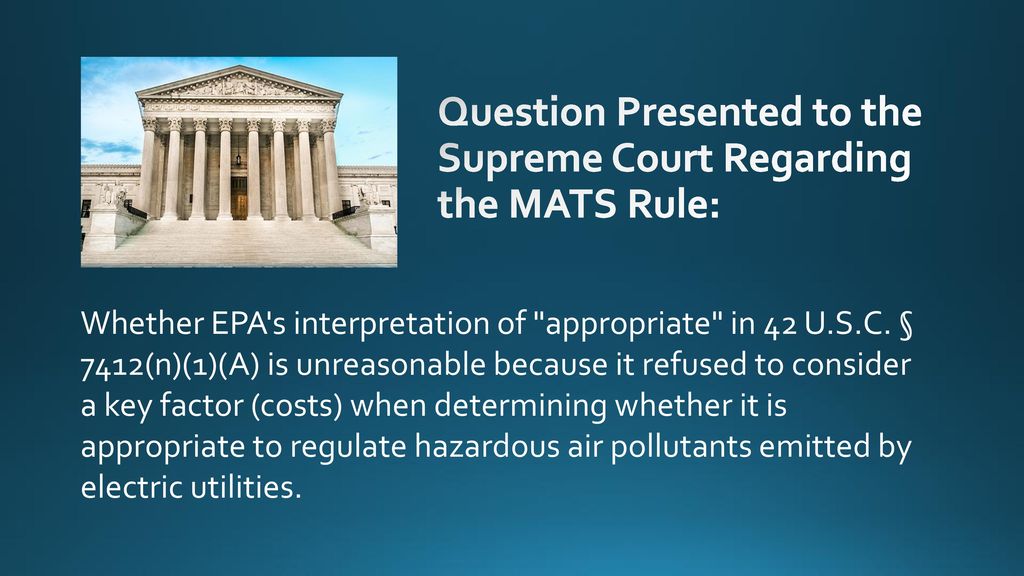 Question Presented to the Supreme Court Regarding the MATS Rule:

Whether EPA's interpretation of "appropriate" in 42 U.S.C. § 7412(n)(1)(A) is unreasonable because it refused to consider a key factor (costs) when determining whether it is appropriate to regulate hazardous air pollutants emitted by electric utilities.